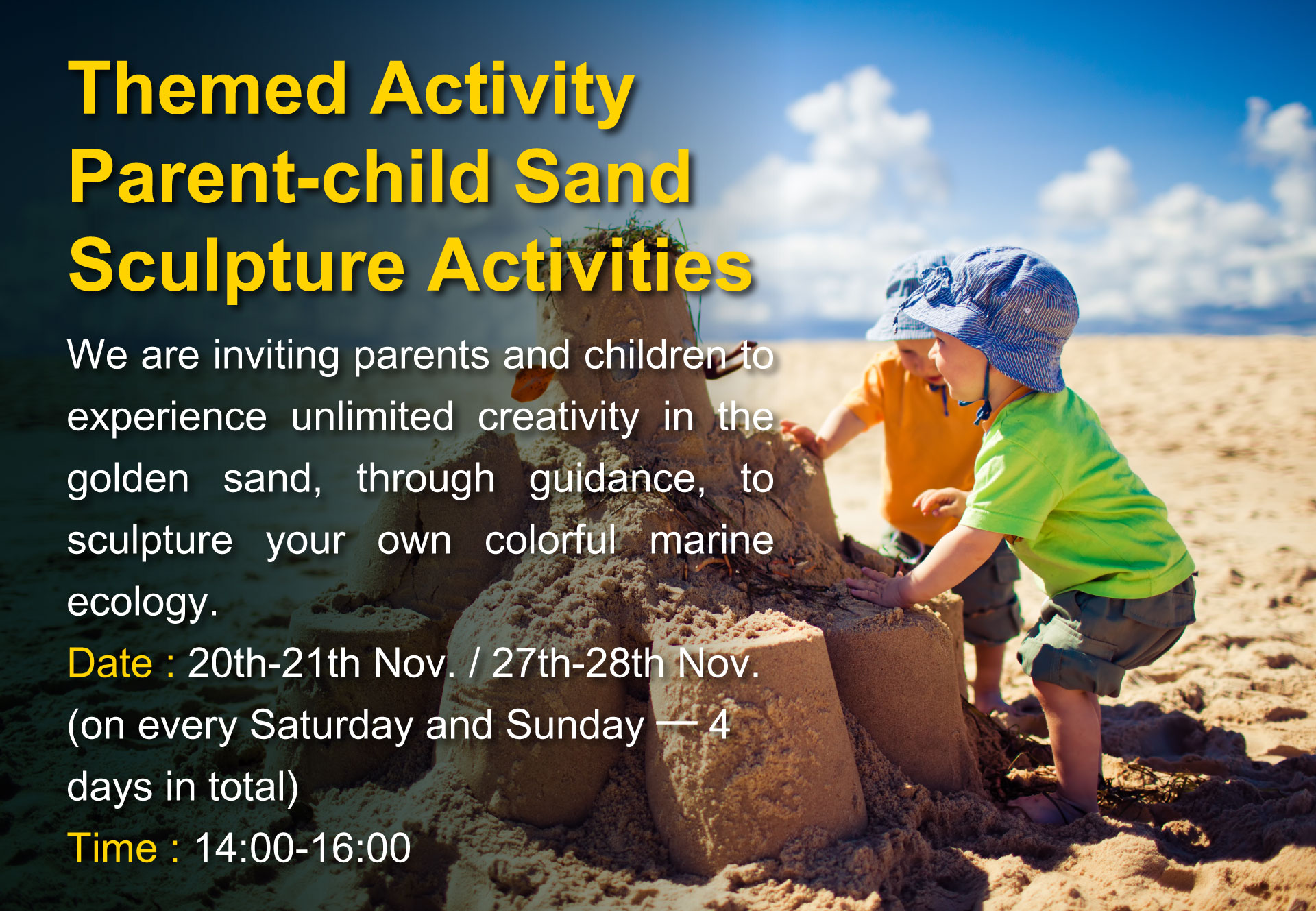 Themed Activity
Parent-child Sand Sculpture Activities

We are inviting parents and children to experience unlimited creativity in the golden sand, through guidance, to sculpture your own colorful marine ecology.

Date : 20th-21th Nov. / 27th-28th Nov. (on every Saturday and Sunday — 4 days in total)

Time : 14:00-16:00